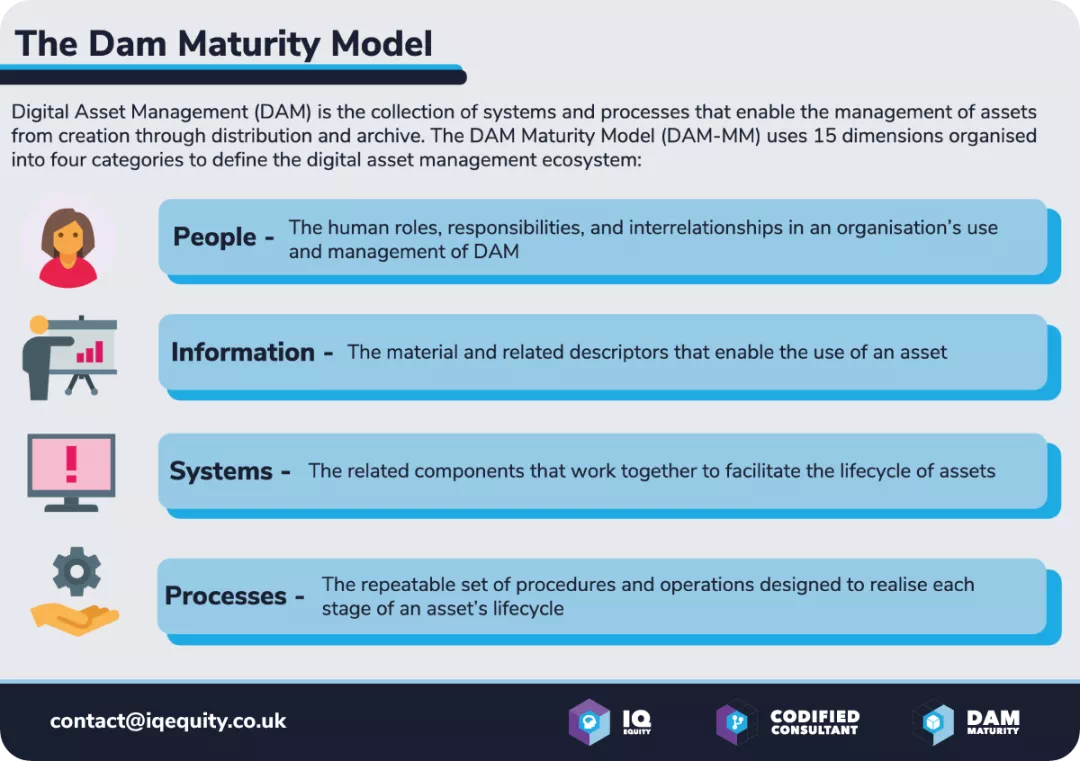 The Dam Maturity Model

Digital Asset Management (DAM) is the collection of systems and processes that enable the management of assets from creation through distribution and archive. The DAM Maturity Model (DAM-MM) uses 15 dimensions organised into four categories to define the digital asset management ecosystem:

People - The human roles, responsibilities, and interrelationships in an organisation's use and management of DAM

Information - The material and related descriptors that enable the use of an asset

Systems - The related components that work together to facilitate the lifecycle of assets

Processes - The repeatable set of procedures and operations designed to realise each stage of an asset's lifecycle

contact@iqequity.co.uk

IQ EQUITY

CODIFIED CONSULTANT

DAM MATURITY